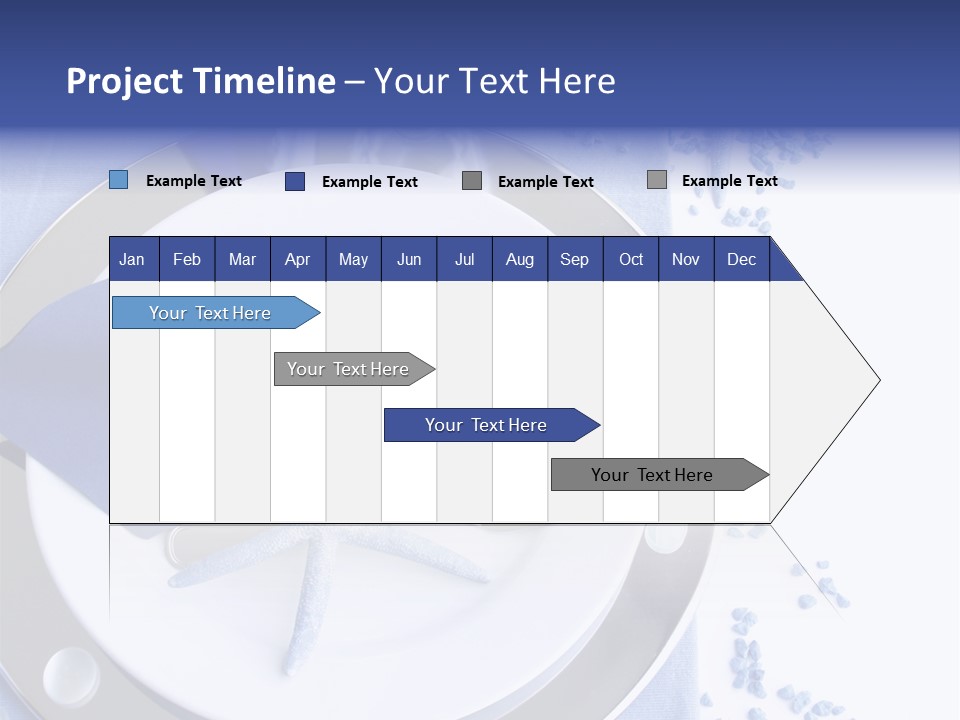 Project Timeline – Your Text Here

Example Text
Example Text
Example Text
Example Text

| Jan | Feb | Mar | Apr | May | Jun | Jul | Aug | Sep | Oct | Nov | Dec |
|---|---|---|---|---|---|---|---|---|---|---|---|

Your Text Here

Your Text Here

Your Text Here

Your Text Here